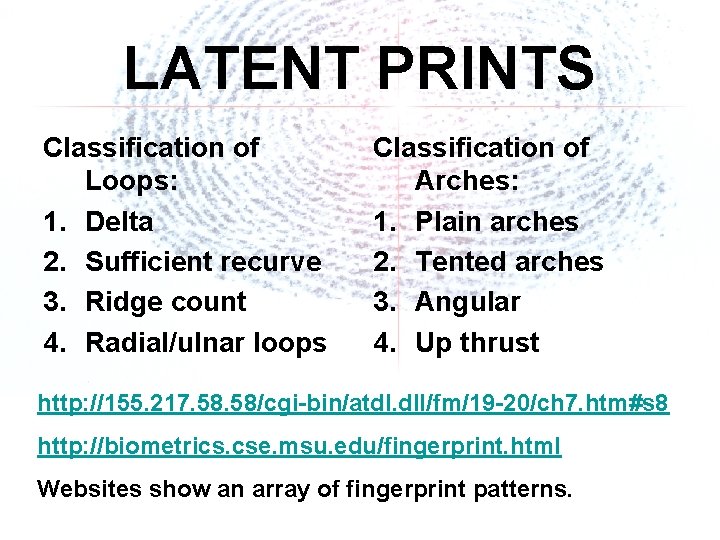 LATENT PRINTS

Classification of Loops:
1. Delta
2. Sufficient recurve
3. Ridge count
4. Radial/ulnar loops

Classification of Arches:
1. Plain arches
2. Tented arches
3. Angular
4. Up thrust

http://155.217.58.58/cgi-bin/atdl.dll/fm/19-20/ch7.htm#s8

http://biometrics.cse.msu.edu/fingerprint.html

Websites show an array of fingerprint patterns.